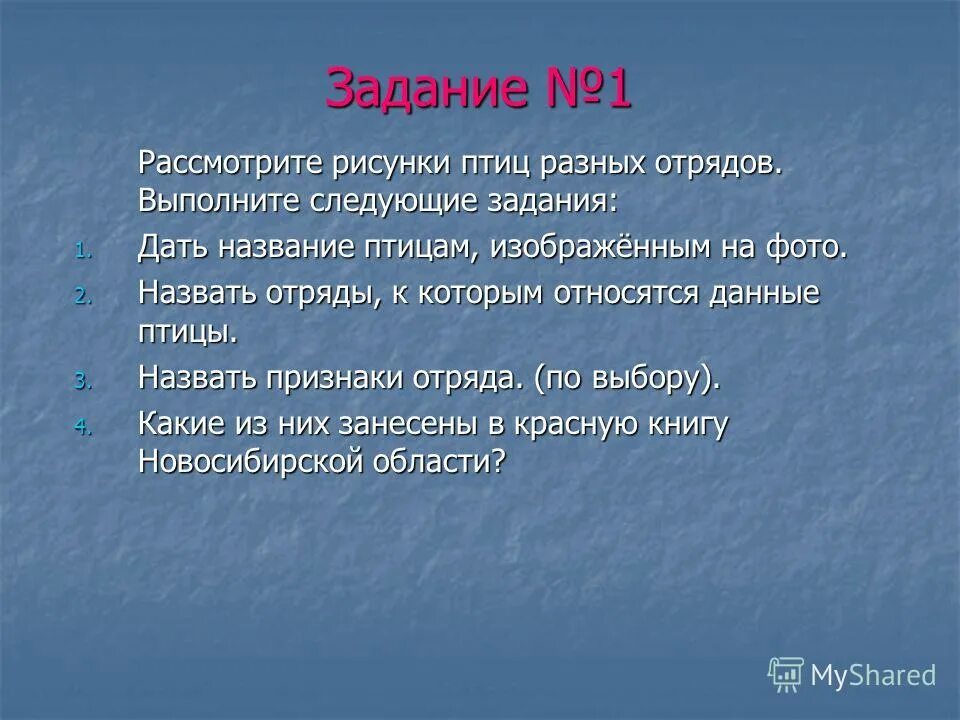 Задание №1

Рассмотрите рисунки птиц разных отрядов. Выполните следующие задания:

1. Дать название птицам, изображённым на фото.
2. Назвать отряды, к которым относятся данные птицы.
3. Назвать признаки отряда. (по выбору).
4. Какие из них занесены в красную книгу Новосибирской области?

MyShared